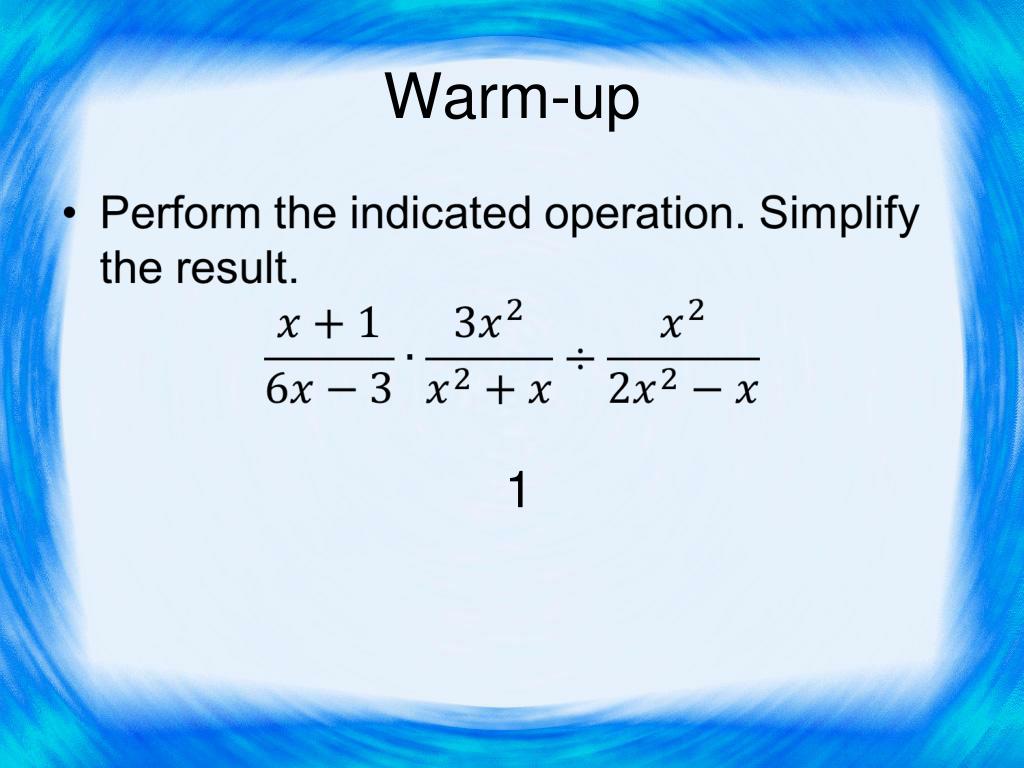 Warm-up

• Perform the indicated operation. Simplify the result.

$\frac{x+1}{6x-3} \cdot \frac{3x^2}{x^2+x} \div \frac{x^2}{2x^2-x}$

1